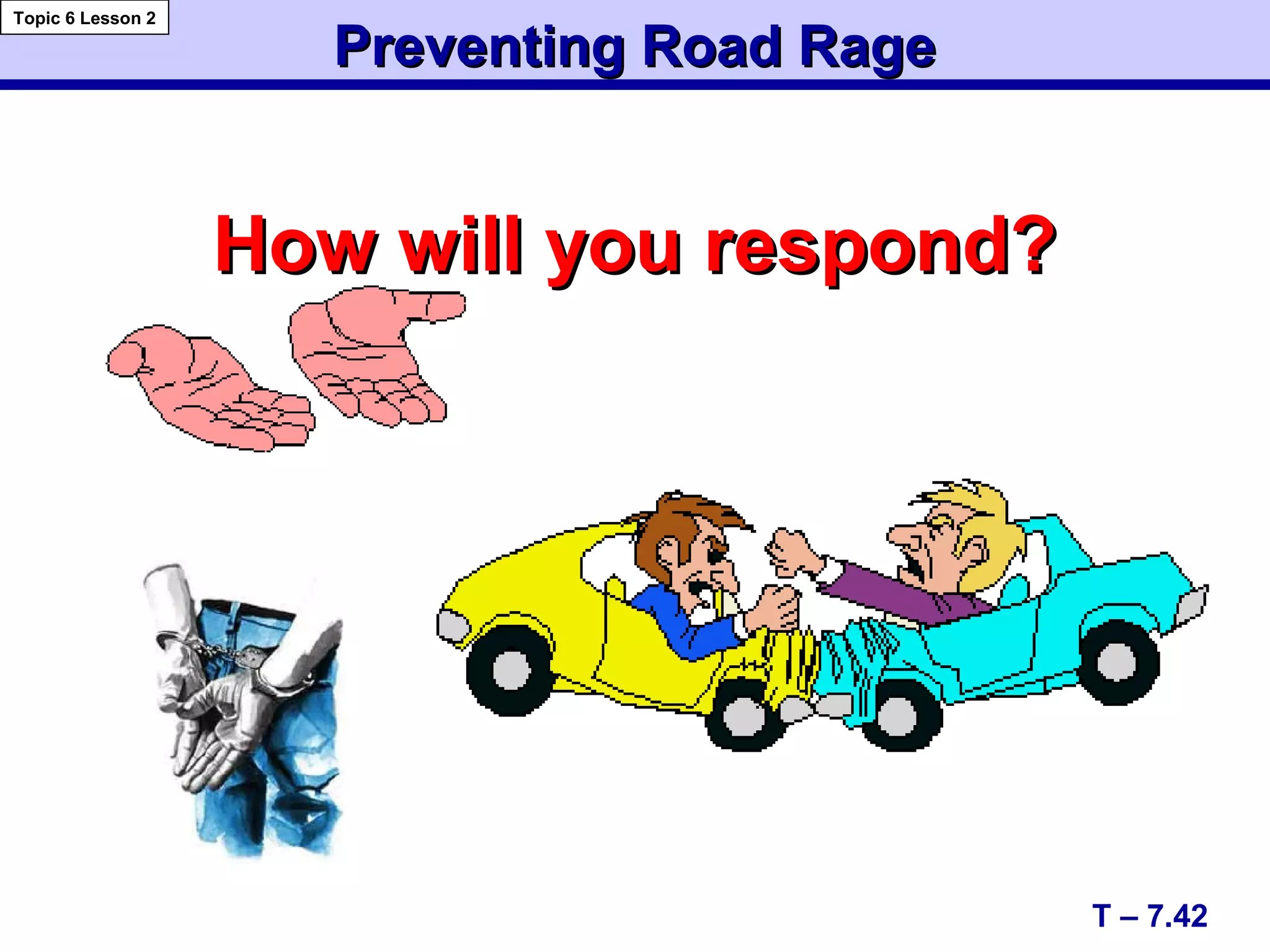 Topic 6 Lesson 2

Preventing Road Rage

How will you respond?

T – 7.42